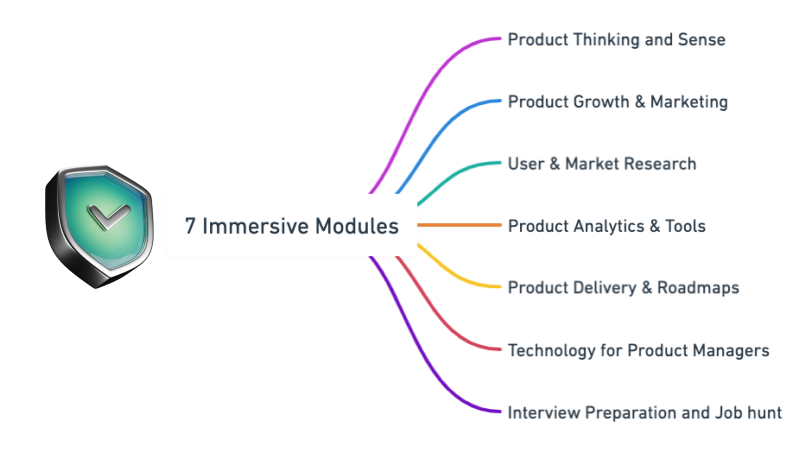 7 Immersive Modules

Product Thinking and Sense

Product Growth & Marketing

User & Market Research

Product Analytics & Tools

Product Delivery & Roadmaps

Technology for Product Managers

Interview Preparation and Job hunt